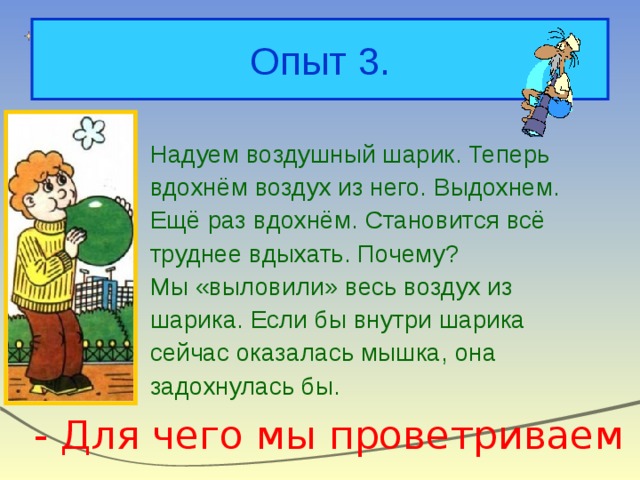 Опыт 3.

Надуем воздушный шарик. Теперь вдохнём воздух из него. Выдохнем. Ещё раз вдохнём. Становится всё труднее вдыхать. Почему?
Мы «выловили» весь воздух из шарика. Если бы внутри шарика сейчас оказалась мышка, она задохнулась бы.

- Для чего мы проветриваем